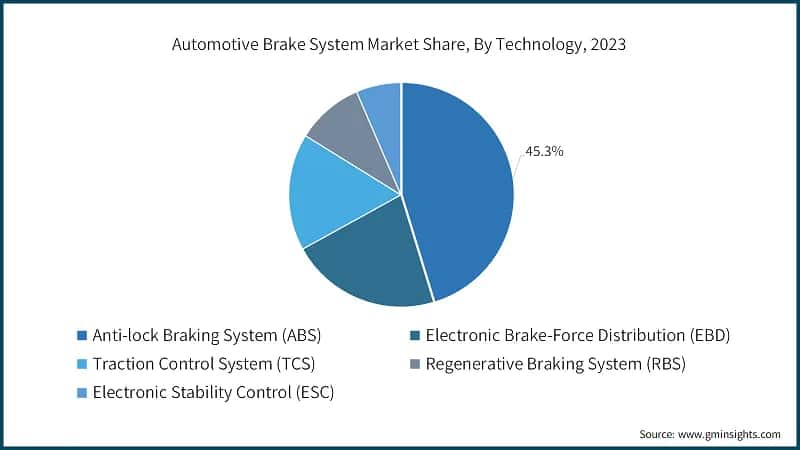 Automotive Brake System Market Share, By Technology, 2023

45.3%

Anti-lock Braking System (ABS)
Electronic Brake-Force Distribution (EBD)
Traction Control System (TCS)
Regenerative Braking System (RBS)
Electronic Stability Control (ESC)

Source: www.gminsights.com